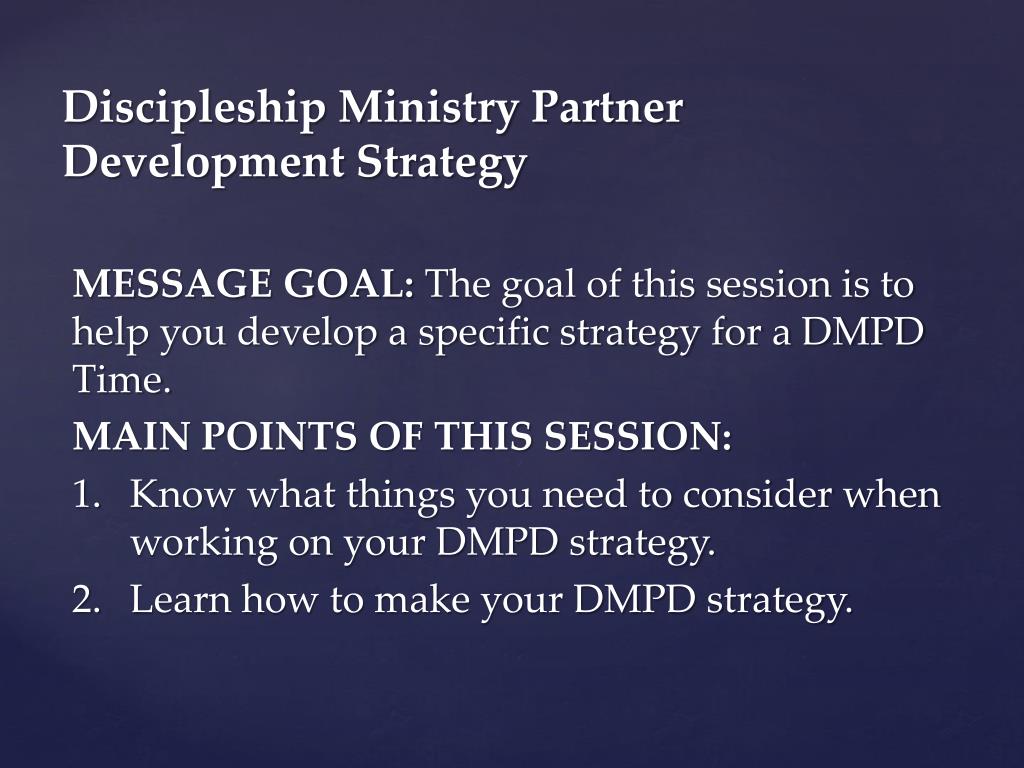 Discipleship Ministry Partner Development Strategy

MESSAGE GOAL: The goal of this session is to help you develop a specific strategy for a DMPD Time.

MAIN POINTS OF THIS SESSION:

1. Know what things you need to consider when working on your DMPD strategy.
2. Learn how to make your DMPD strategy.